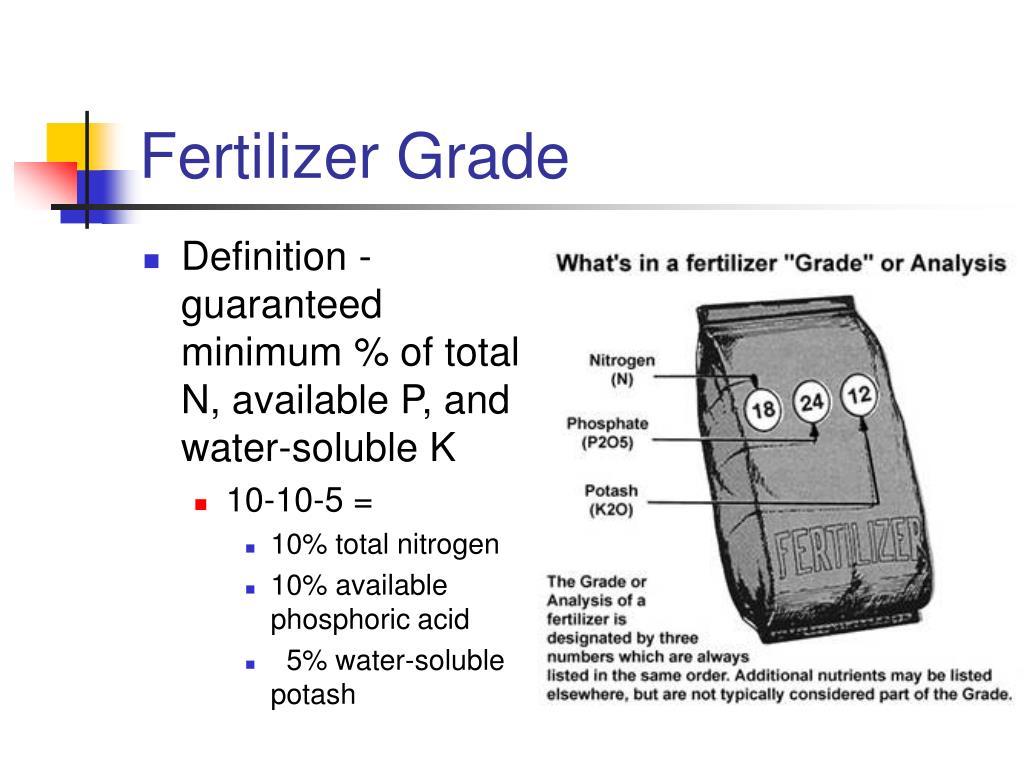 Fertilizer Grade

Definition - guaranteed minimum % of total N, available P, and water-soluble K

10-10-5 =

10% total nitrogen

10% available phosphoric acid

5% water-soluble potash

What's in a fertilizer "Grade" or Analysis

Nitrogen (N)

Phosphate (P2O5)

Potash (K2O)

18

24

12

FERTILIZER

The Grade or Analysis of a fertilizer is designated by three numbers which are always listed in the same order. Additional nutrients may be listed elsewhere, but are not typically considered part of the Grade.